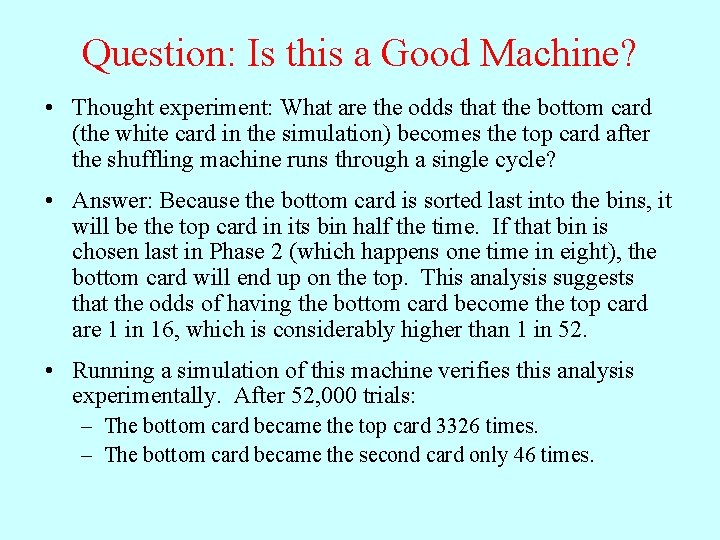 Question: Is this a Good Machine?

• Thought experiment: What are the odds that the bottom card (the white card in the simulation) becomes the top card after the shuffling machine runs through a single cycle?

• Answer: Because the bottom card is sorted last into the bins, it will be the top card in its bin half the time. If that bin is chosen last in Phase 2 (which happens one time in eight), the bottom card will end up on the top. This analysis suggests that the odds of having the bottom card become the top card are 1 in 16, which is considerably higher than 1 in 52.

• Running a simulation of this machine verifies this analysis experimentally. After 52,000 trials:
– The bottom card became the top card 3326 times.
– The bottom card became the second card only 46 times.